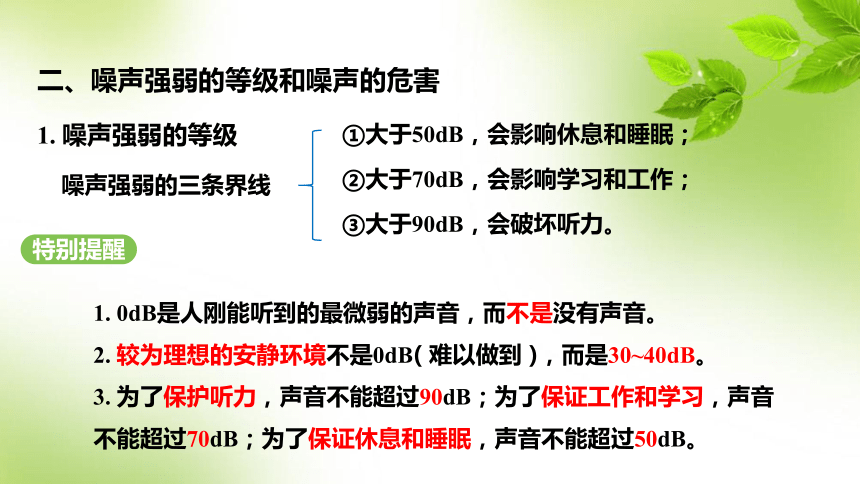 二、噪声强弱的等级和噪声的危害

1. 噪声强弱的等级

噪声强弱的三条界线

①大于50dB，会影响休息和睡眠；

②大于70dB，会影响学习和工作；

③大于90dB，会破坏听力。

特别提醒

1. 0dB是人刚能听到的最微弱的声音，而不是没有声音。

2. 较为理想的安静环境不是0dB(难以做到)，而是30~40dB。

3. 为了保护听力，声音不能超过90dB；为了保证工作和学习，声音不能超过70dB；为了保证休息和睡眠，声音不能超过50dB。